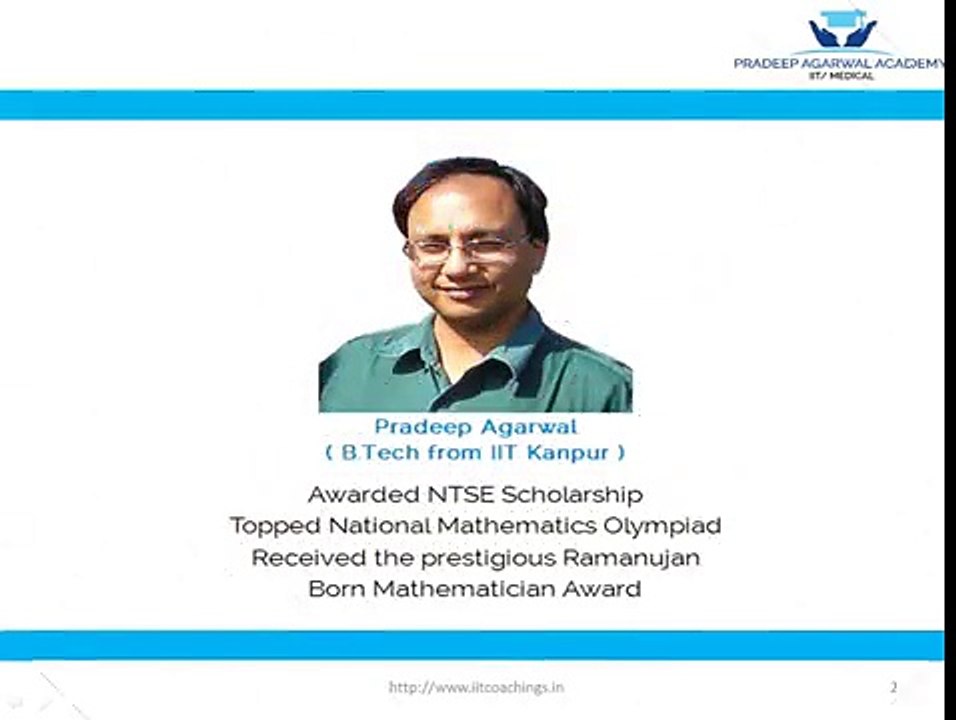 PRADEEP AGARWAL ACADEMY
IIT/ MEDICAL

Pradeep Agarwal
( B.Tech from IIT Kanpur )

Awarded NTSE Scholarship
Topped National Mathematics Olympiad
Received the prestigious Ramanujan
Born Mathematician Award

http://www.iitcoachings.in

2